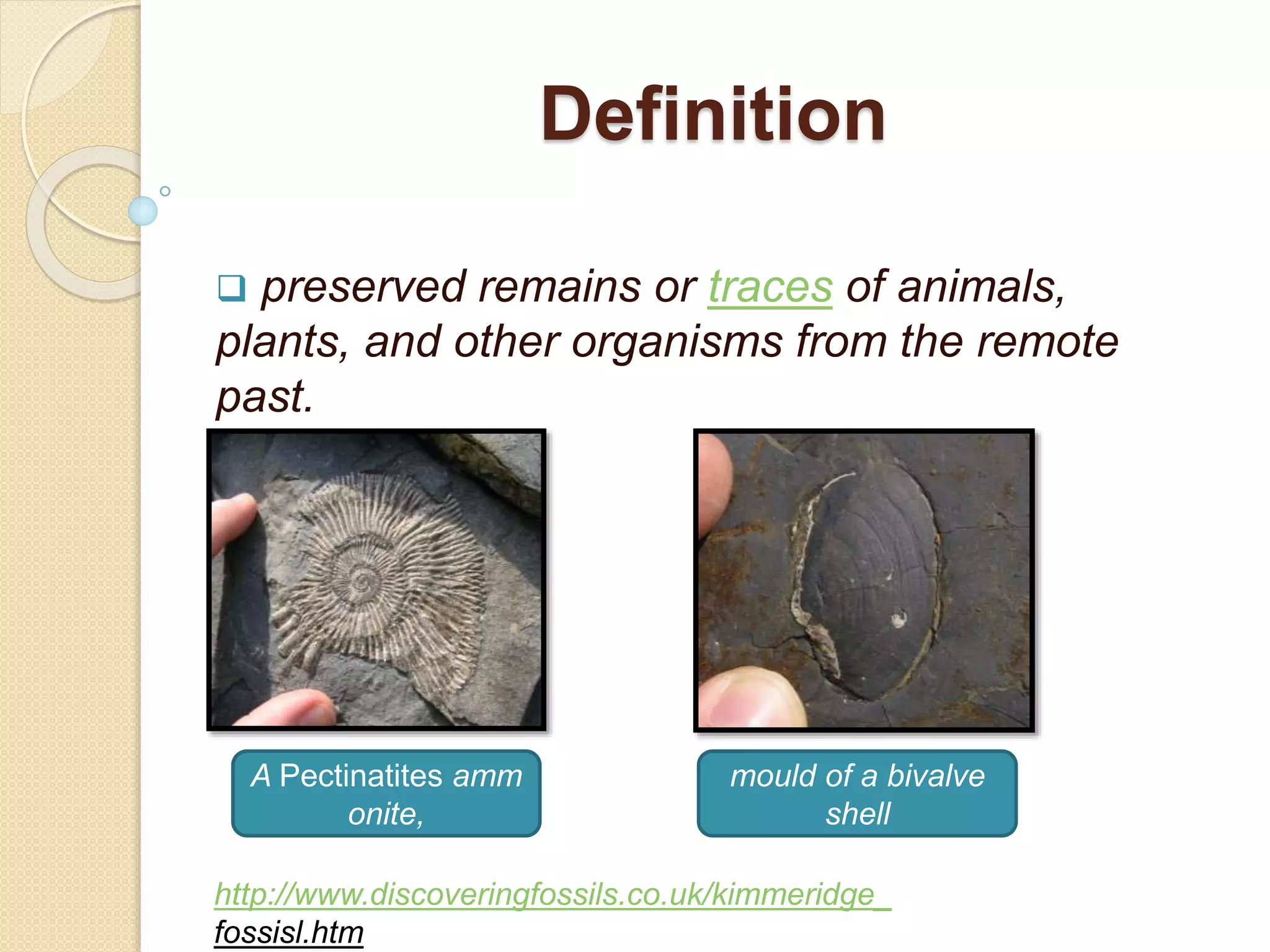 Definition

❑ preserved remains or traces of animals, plants, and other organisms from the remote past.

A Pectinatites amm onite,

mould of a bivalve shell

http://www.discoveringfossils.co.uk/kimmeridge_ fossisl.htm